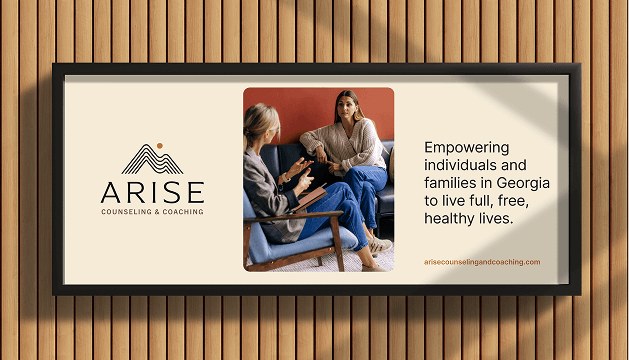 ARISE
COUNSELING & COACHING

Empowering individuals and families in Georgia to live full, free, healthy lives.

arisecounselingandcoaching.com